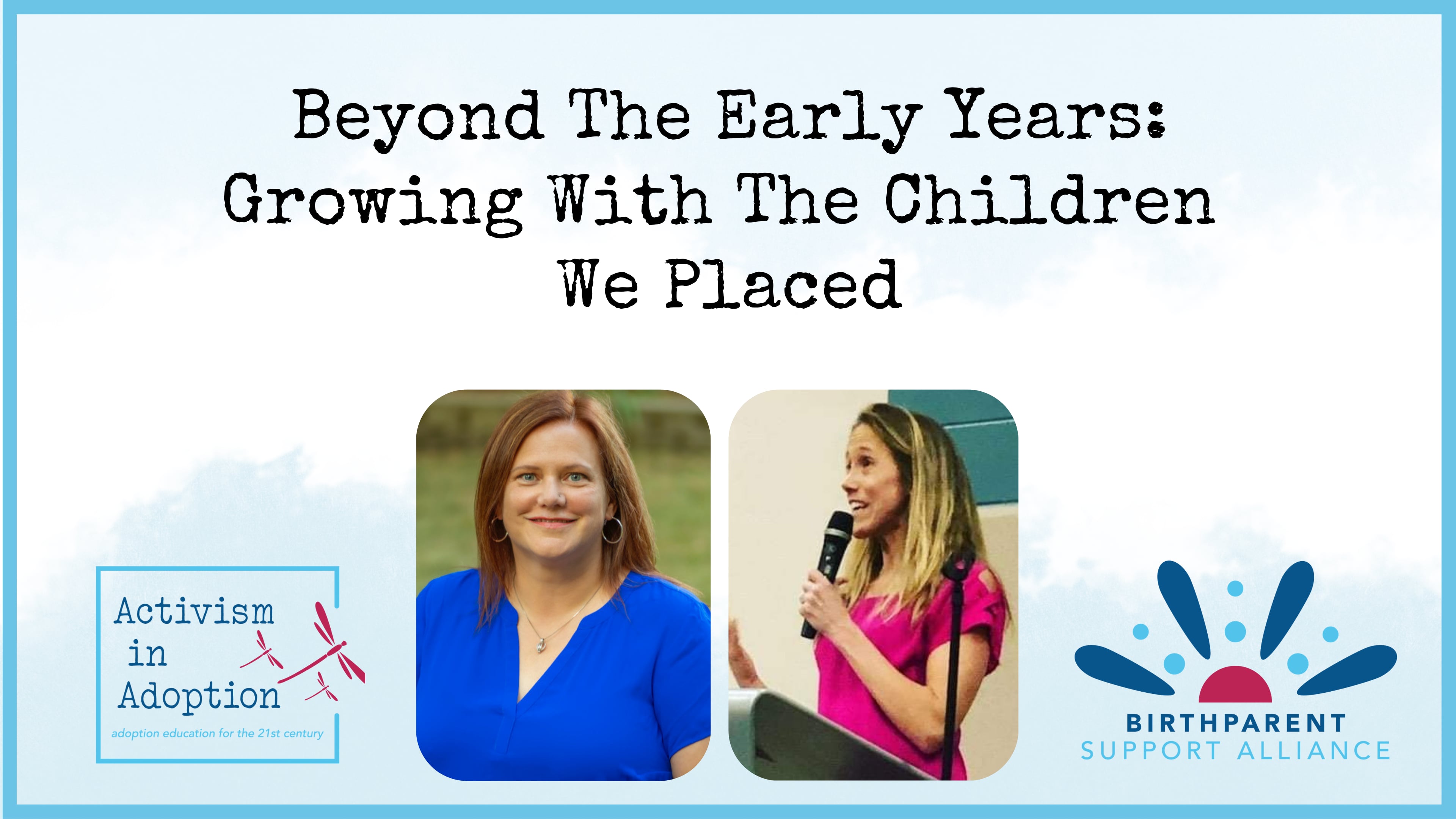 Beyond The Early Years: Growing With The Children We Placed

Activism in Adoption
adoption education for the 21st century

BIRTHPARENT
SUPPORT ALLIANCE